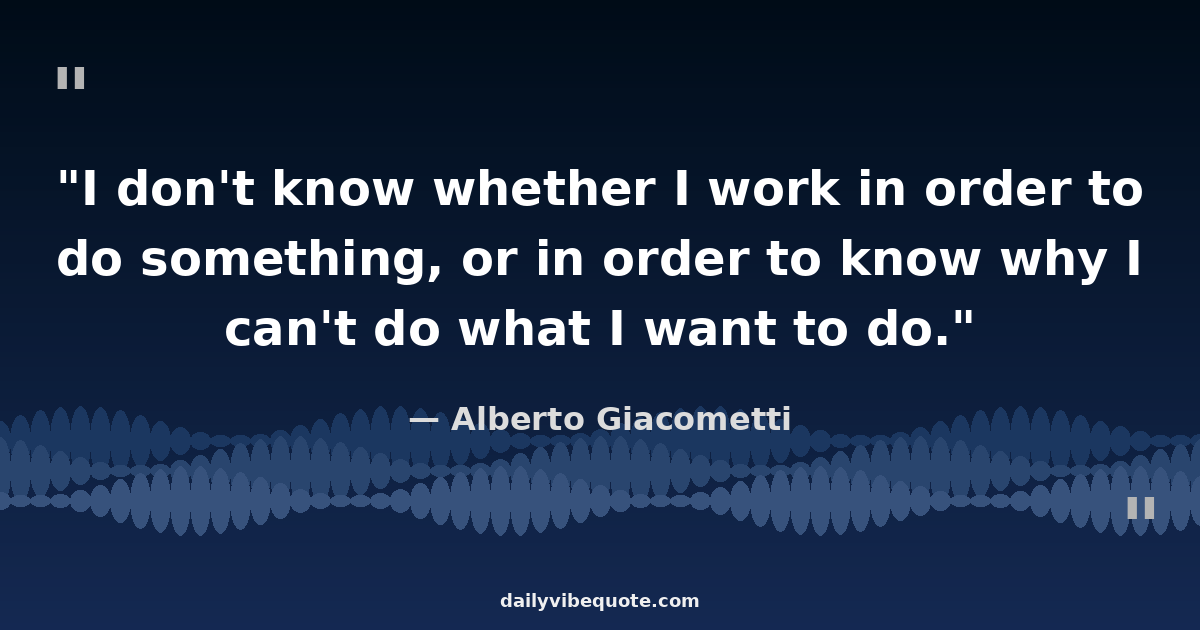 "

"I don't know whether I work in order to do something, or in order to know why I can't do what I want to do."

— Alberto Giacometti

"

dailyvibequote.com